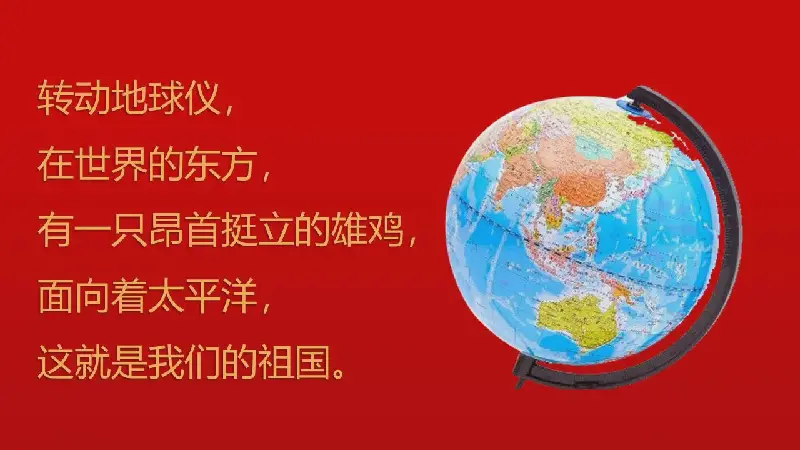 转动地球仪，
在世界的东方，
有一只昂首挺立的雄鸡，
面向着太平洋，
这就是我们的祖国。